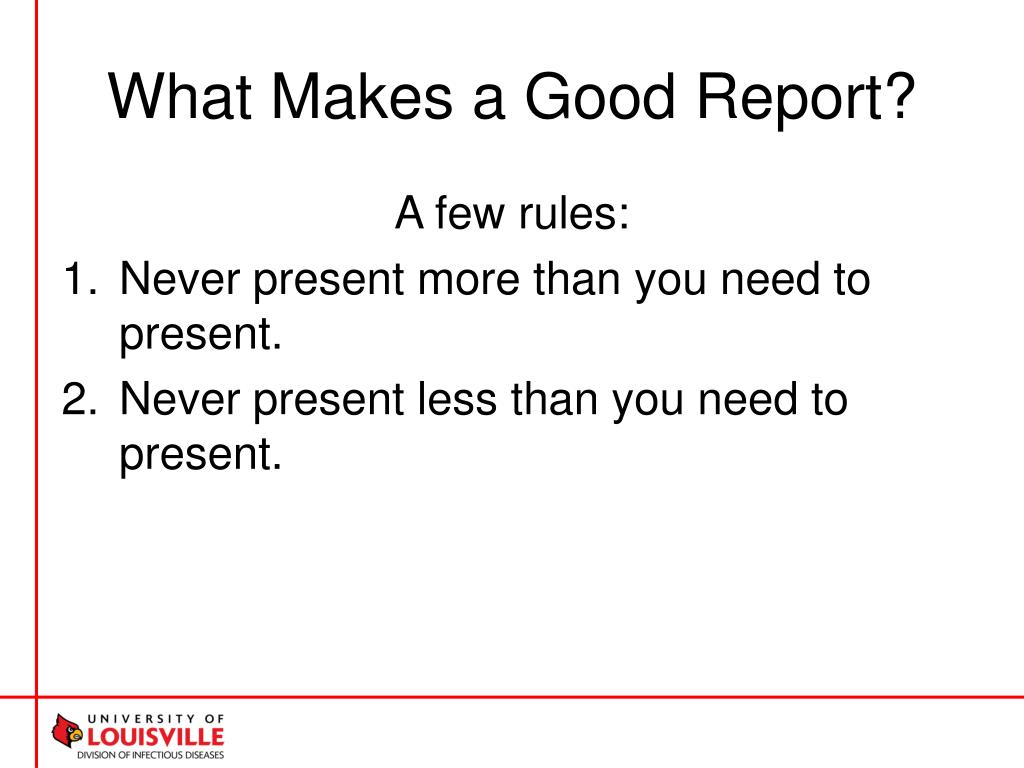 What Makes a Good Report?

A few rules:

1. Never present more than you need to present.
2. Never present less than you need to present.

UNIVERSITY OF LOUISVILLE
DIVISION OF INFECTIOUS DISEASES